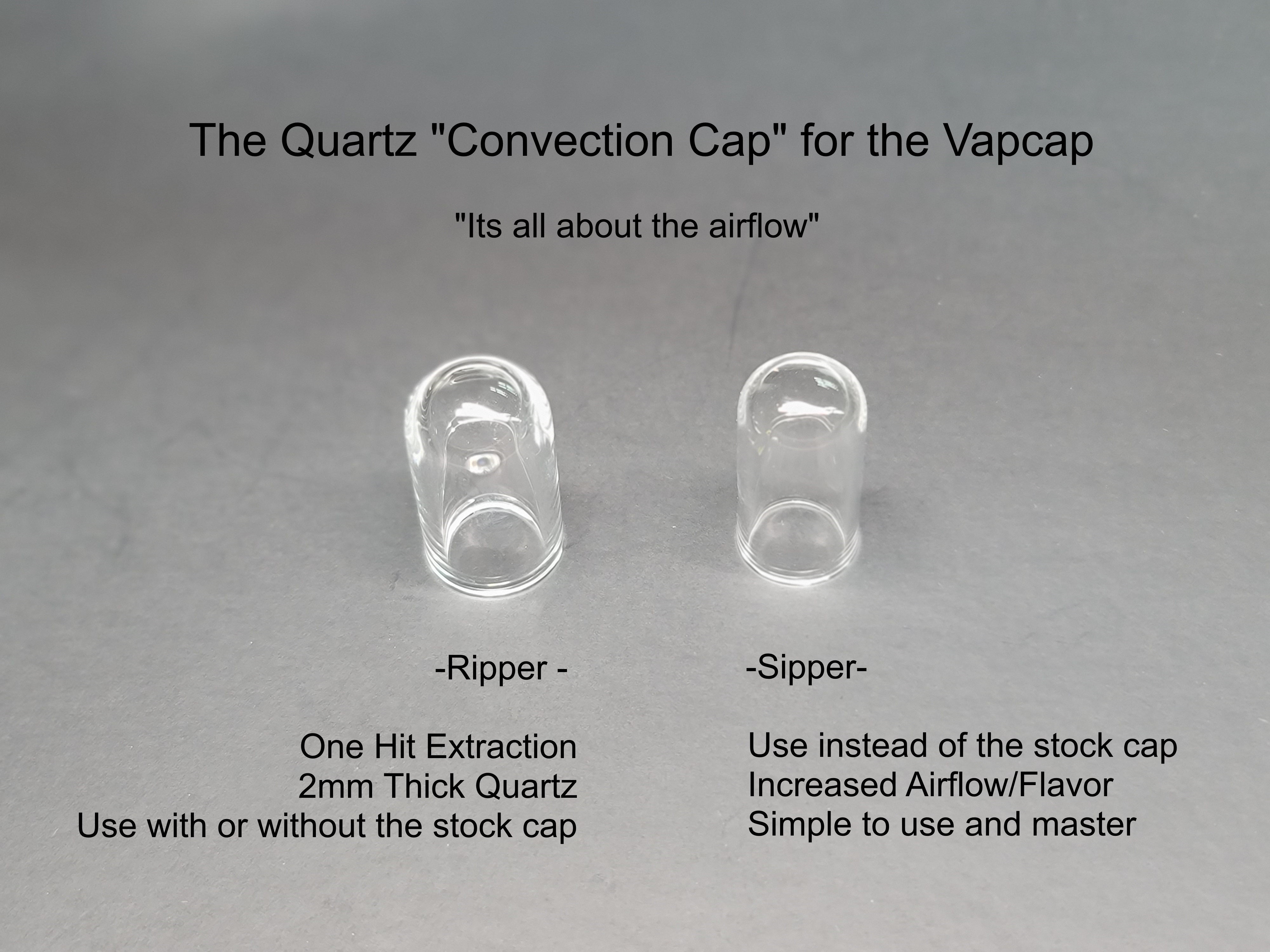 The Quartz "Convection Cap" for the Vapcap

"Its all about the airflow"

-Ripper -

One Hit Extraction
2mm Thick Quartz
Use with or without the stock cap

-Sipper-

Use instead of the stock cap
Increased Airflow/Flavor
Simple to use and master